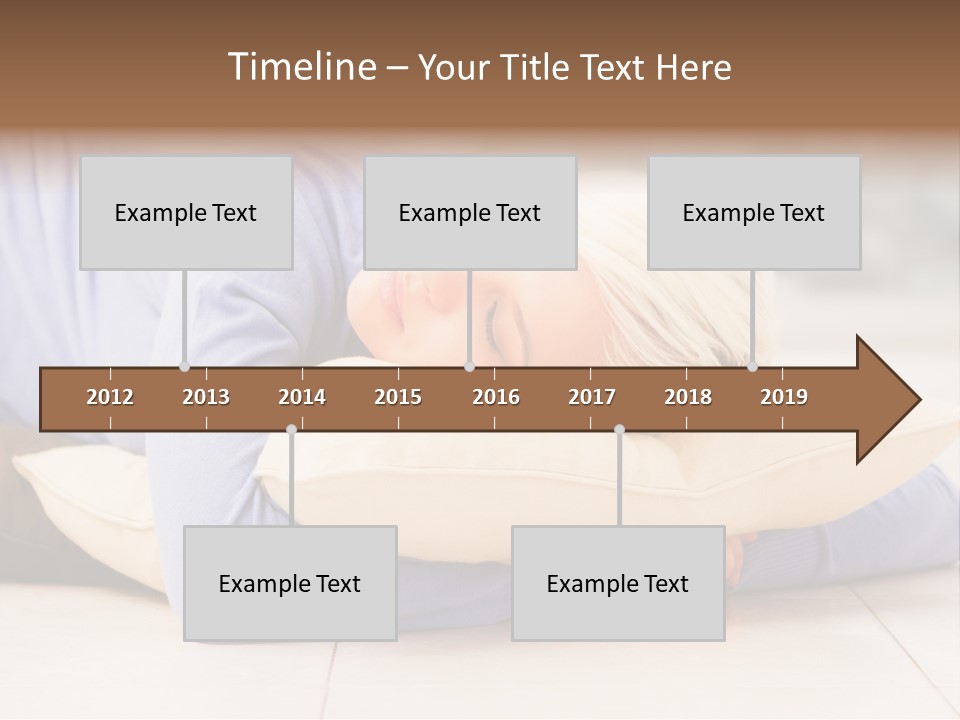 Timeline – Your Title Text Here

Example Text

Example Text

Example Text

2012 2013 2014 2015 2016 2017 2018 2019

Example Text

Example Text